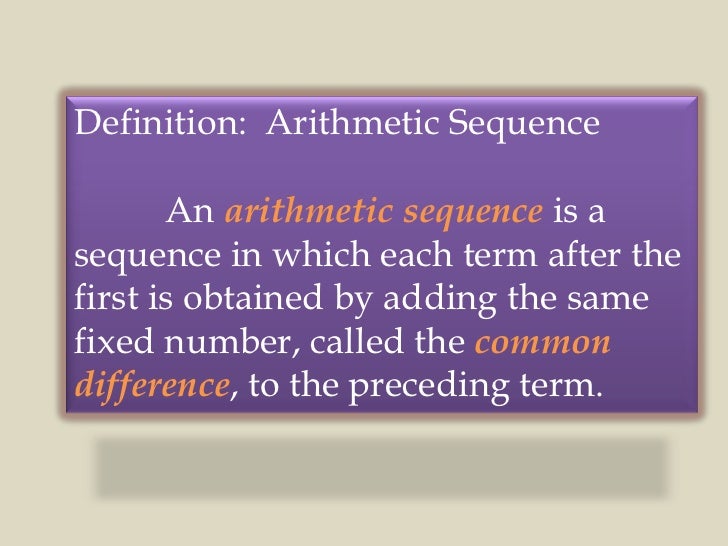 Definition: Arithmetic Sequence

An arithmetic sequence is a sequence in which each term after the first is obtained by adding the same fixed number, called the common difference, to the preceding term.